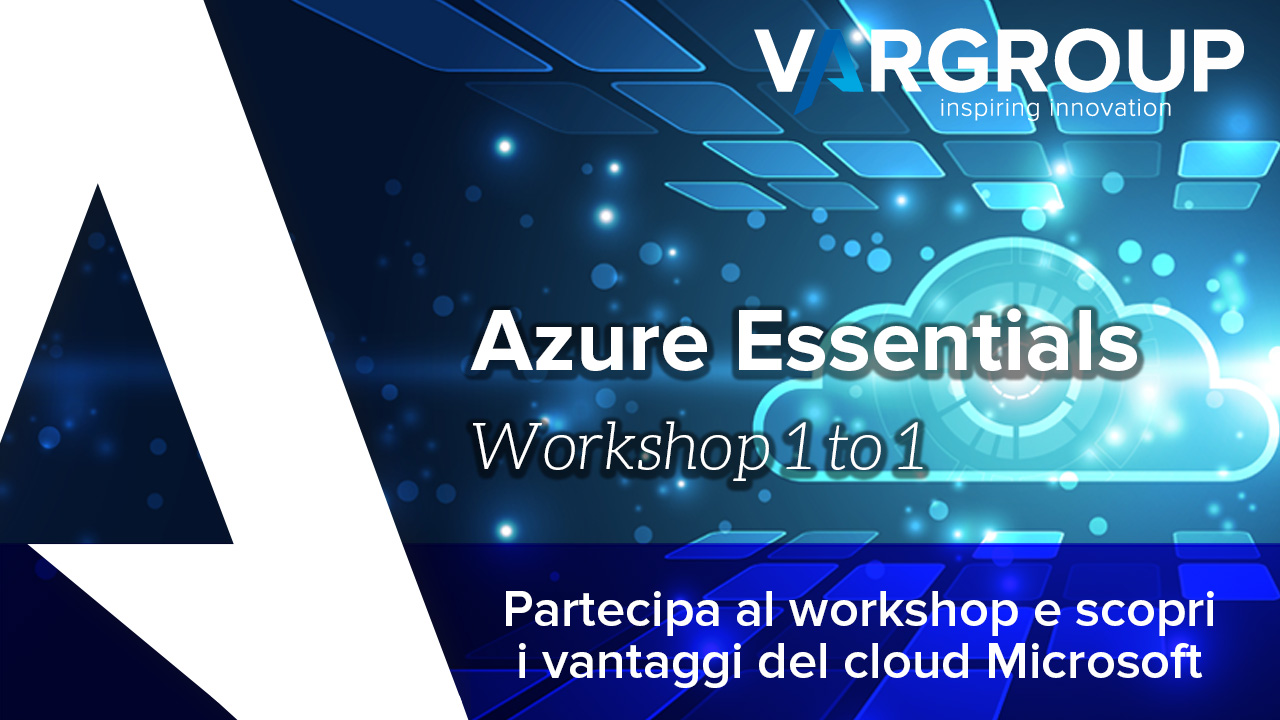 VARGROUP
inspiring innovation

Azure Essentials
Workshop 1 to 1

Partecipa al workshop e scopri i vantaggi del cloud Microsoft